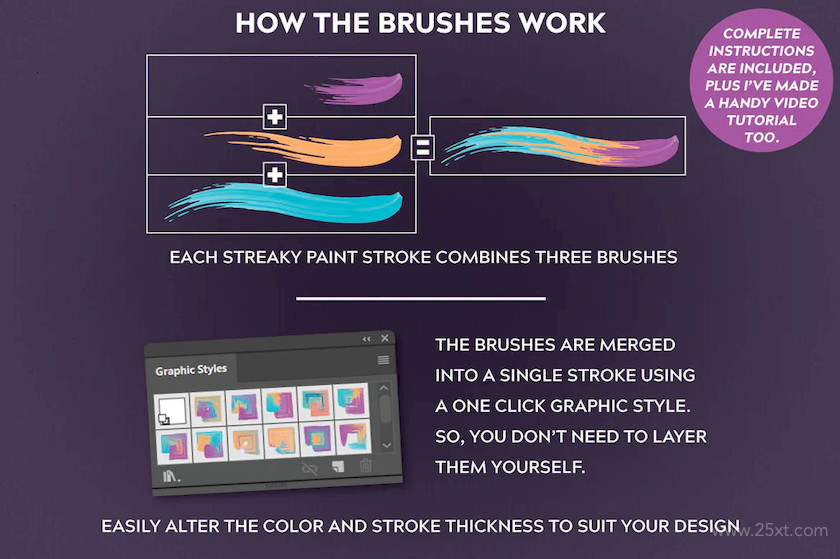 HOW THE BRUSHES WORK

COMPLETE INSTRUCTIONS ARE INCLUDED, PLUS I'VE MADE A HANDY VIDEO TUTORIAL TOO.

+

+

=

EACH STREAKY PAINT STROKE COMBINES THREE BRUSHES

Graphic Styles

THE BRUSHES ARE MERGED INTO A SINGLE STROKE USING A ONE CLICK GRAPHIC STYLE. SO, YOU DON'T NEED TO LAYER THEM YOURSELF.

EASILY ALTER THE COLOR AND STROKE THICKNESS TO SUIT YOUR DESIGN

www.25xt.com